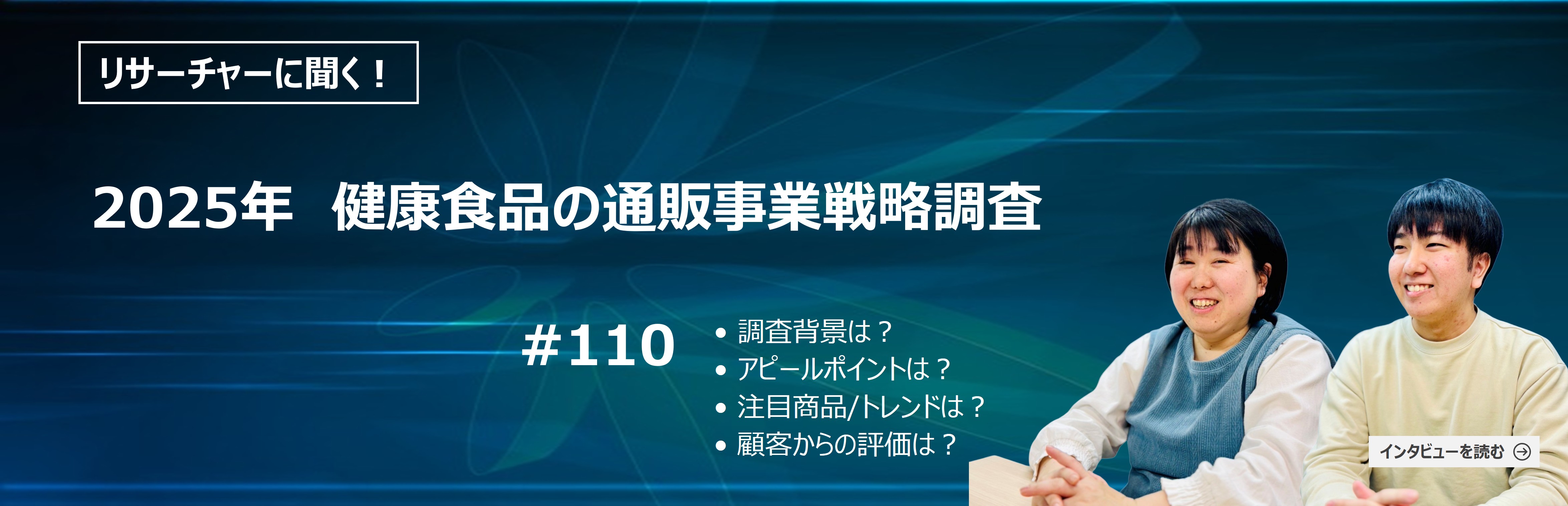 リサーチャーに聞く！

2025年　健康食品の通販事業戦略調査

#110

• 調査背景は？
• アピールポイントは？
• 注目商品/トレンドは？
• 顧客からの評価は？

インタビューを読む